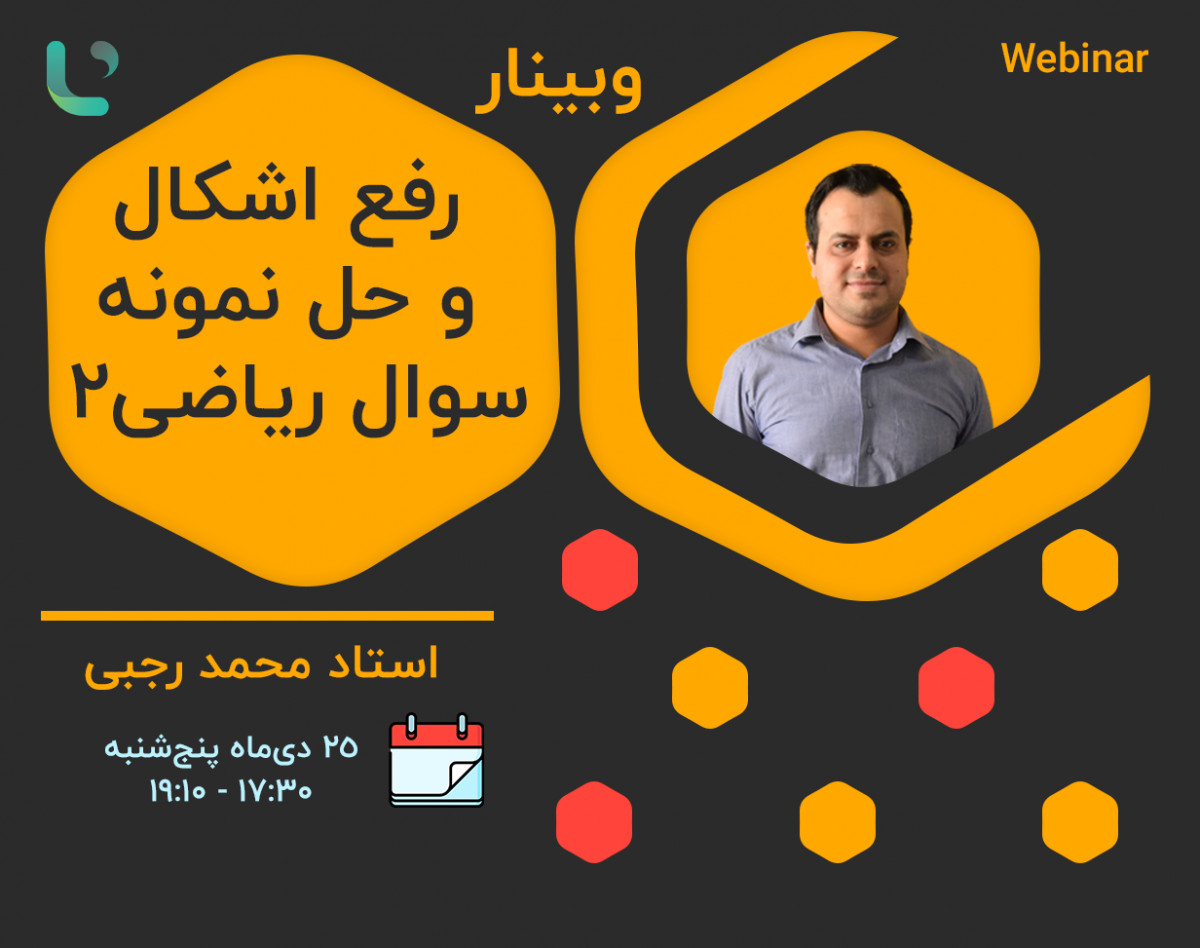 Webinar

وبینار

رفع اشکال
و حل نمونه
سوال ریاضی۲

استاد محمد رجبی

۲۵ دی‌ماه پنج‌شنبه
۱۷:۳۰ - ۱۹:۱۰